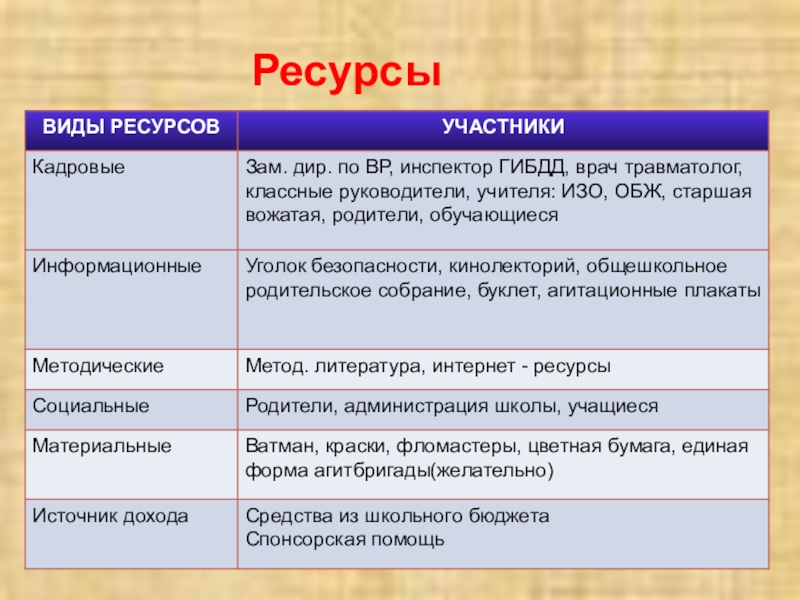 Ресурсы

| ВИДЫ РЕСУРСОВ | УЧАСТНИКИ |
|---|---|
| Кадровые | Зам. дир. по ВР, инспектор ГИБДД, врач травматолог, классные руководители, учителя: ИЗО, ОБЖ, старшая вожатая, родители, обучающиеся |
| Информационные | Уголок безопасности, кинолекторий, общешкольное родительское собрание, буклет, агитационные плакаты |
| Методические | Метод. литература, интернет - ресурсы |
| Социальные | Родители, администрация школы, учащиеся |
| Материальные | Ватман, краски, фломастеры, цветная бумага, единая форма агитбригады(желательно) |
| Источник дохода | Средства из школьного бюджета Спонсорская помощь |